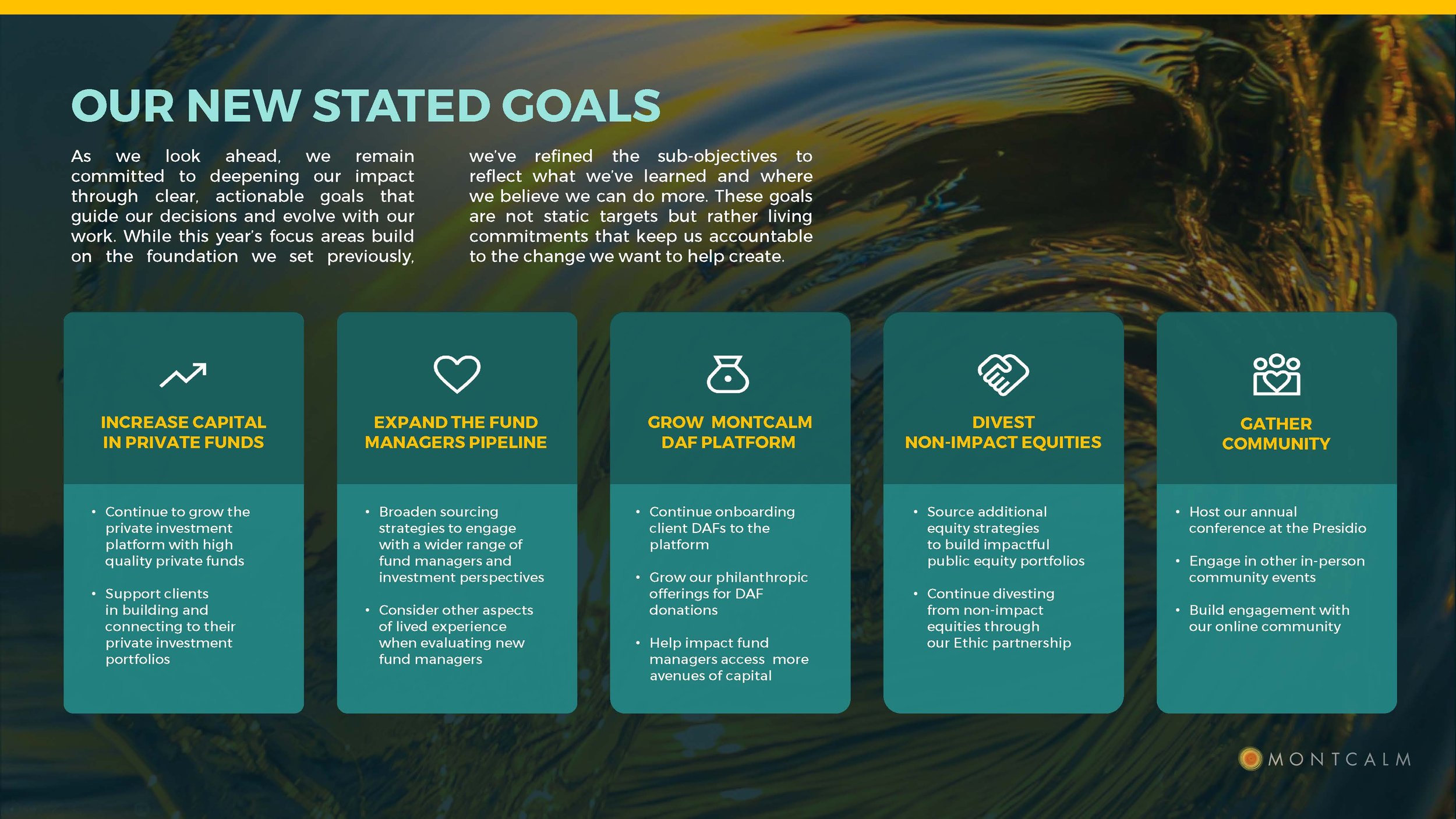 OUR NEW STATED GOALS

As we look ahead, we remain committed to deepening our impact through clear, actionable goals that guide our decisions and evolve with our work. While this year's focus areas build on the foundation we set previously, we've refined the sub-objectives to reflect what we've learned and where we believe we can do more. These goals are not static targets but rather living commitments that keep us accountable to the change we want to help create.

INCREASE CAPITAL IN PRIVATE FUNDS

• Continue to grow the private investment platform with high quality private funds
• Support clients in building and connecting to their private investment portfolios

EXPAND THE FUND MANAGERS PIPELINE

• Broaden sourcing strategies to engage with a wider range of fund managers and investment perspectives
• Consider other aspects of lived experience when evaluating new fund managers

GROW MONTCALM DAF PLATFORM

• Continue onboarding client DAFs to the platform
• Grow our philanthropic offerings for DAF donations
• Help impact fund managers access more avenues of capital

DIVEST NON-IMPACT EQUITIES

• Source additional equity strategies to build impactful public equity portfolios
• Continue divesting from non-impact equities through our Ethic partnership

GATHER COMMUNITY

• Host our annual conference at the Presidio
• Engage in other in-person community events
• Build engagement with our online community

MONTCALM